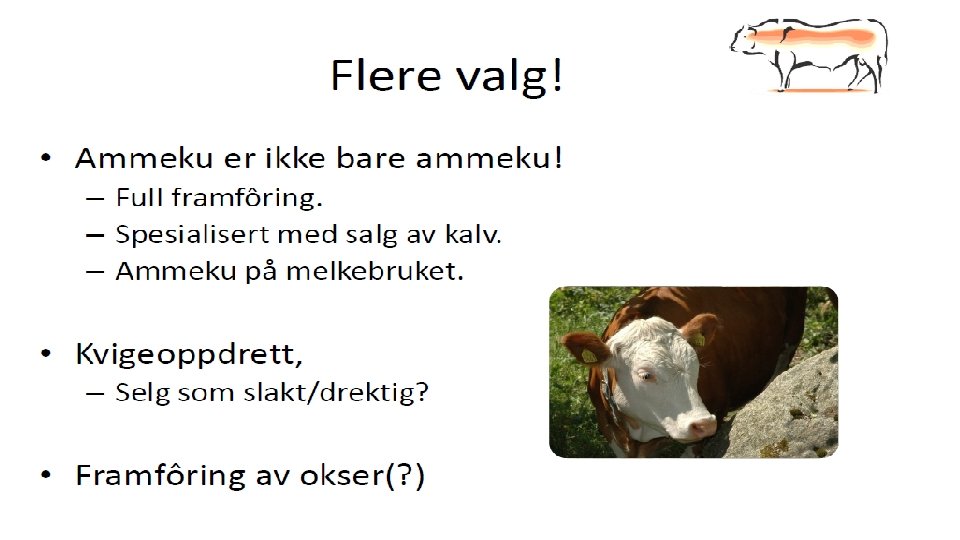 Flere valg!

• Ammeku er ikke bare ammeku!
– Full framfôring.
– Spesialisert med salg av kalv.
– Ammeku på melkebruket.

• Kvigeoppdrett,
– Selg som slakt/drektig?

• Framfôring av okser(?)